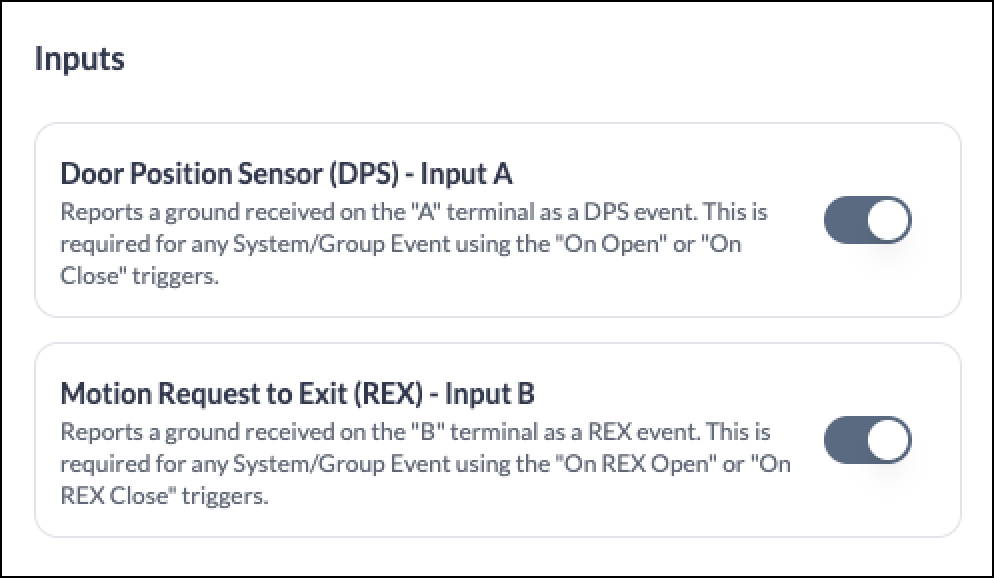 Inputs

Door Position Sensor (DPS) - Input A
Reports a ground received on the "A" terminal as a DPS event. This is required for any System/Group Event using the "On Open" or "On Close" triggers.

Motion Request to Exit (REX) - Input B
Reports a ground received on the "B" terminal as a REX event. This is required for any System/Group Event using the "On REX Open" or "On REX Close" triggers.